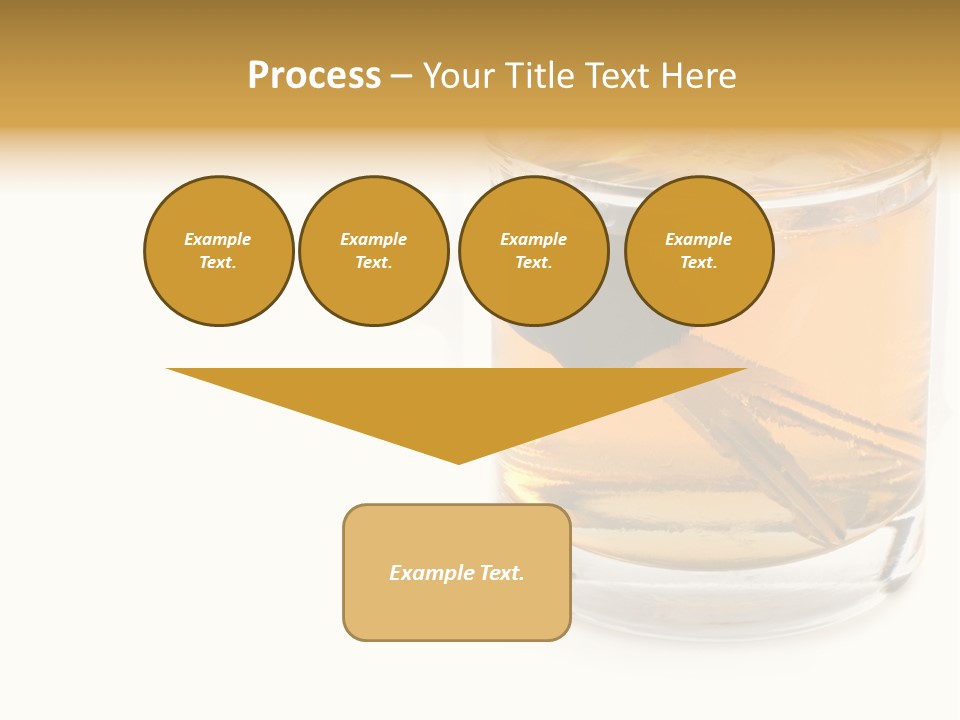 Process – Your Title Text Here

Example Text.

Example Text.

Example Text.

Example Text.

Example Text.